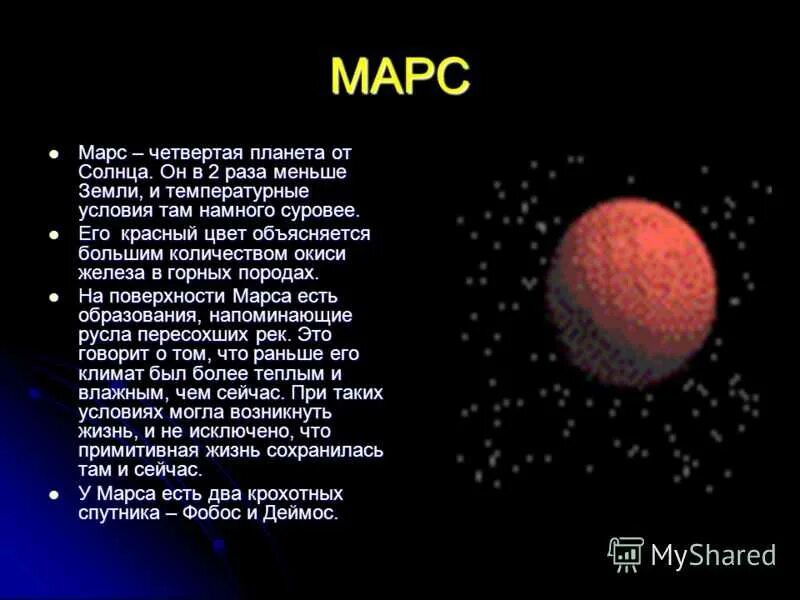 МАРС

- Марс – четвертая планета от Солнца. Он в 2 раза меньше Земли, и температурные условия там намного суровее.
- Его красный цвет объясняется большим количеством окиси железа в горных породах.
- На поверхности Марса есть образования, напоминающие русла пересохших рек. Это говорит о том, что раньше его климат был более теплым и влажным, чем сейчас. При таких условиях могла возникнуть жизнь, и не исключено, что примитивная жизнь сохранилась там и сейчас.
- У Марса есть два крохотных спутника – Фобос и Деймос.

MyShared